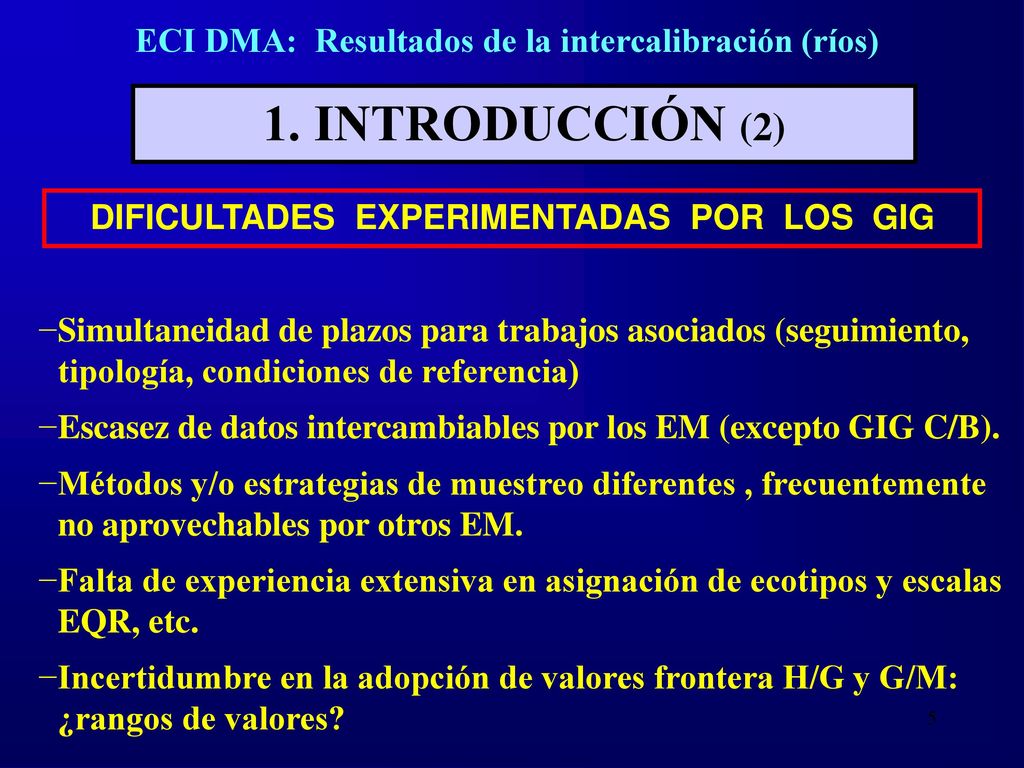 ECI DMA: Resultados de la intercalibración (ríos)

1. INTRODUCCIÓN (2)

DIFICULTADES EXPERIMENTADAS POR LOS GIG

−Simultaneidad de plazos para trabajos asociados (seguimiento, tipología, condiciones de referencia)

−Escasez de datos intercambiables por los EM (excepto GIG C/B).

−Métodos y/o estrategias de muestreo diferentes , frecuentemente no aprovechables por otros EM.

−Falta de experiencia extensiva en asignación de ecotipos y escalas EQR, etc.

−Incertidumbre en la adopción de valores frontera H/G y G/M: ¿rangos de valores?

5